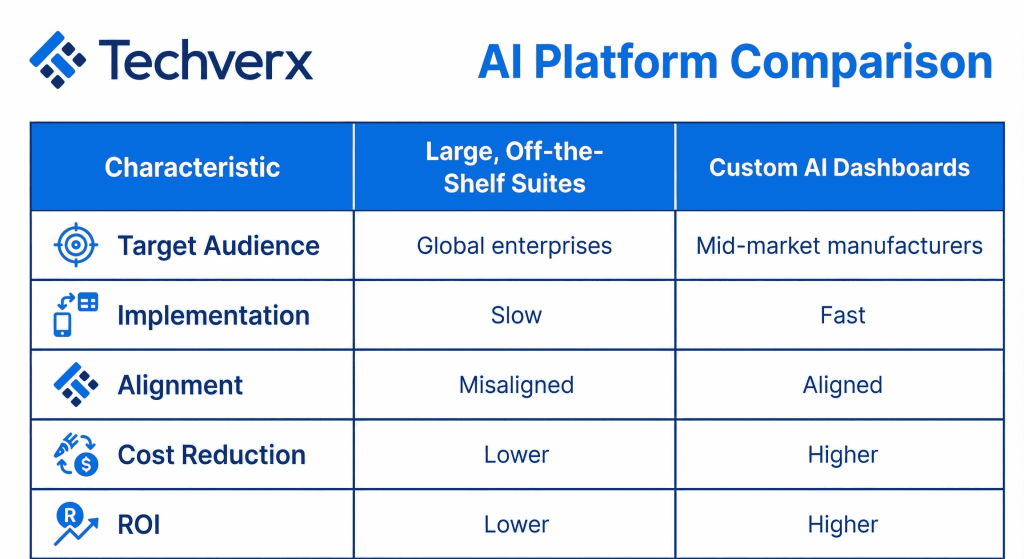 Techverx

AI Platform Comparison

| Characteristic | Large, Off-the-Shelf Suites | Custom AI Dashboards |
|---|---|---|
| Target Audience | Global enterprises | Mid-market manufacturers |
| Implementation | Slow | Fast |
| Alignment | Misaligned | Aligned |
| Cost Reduction | Lower | Higher |
| ROI | Lower | Higher |